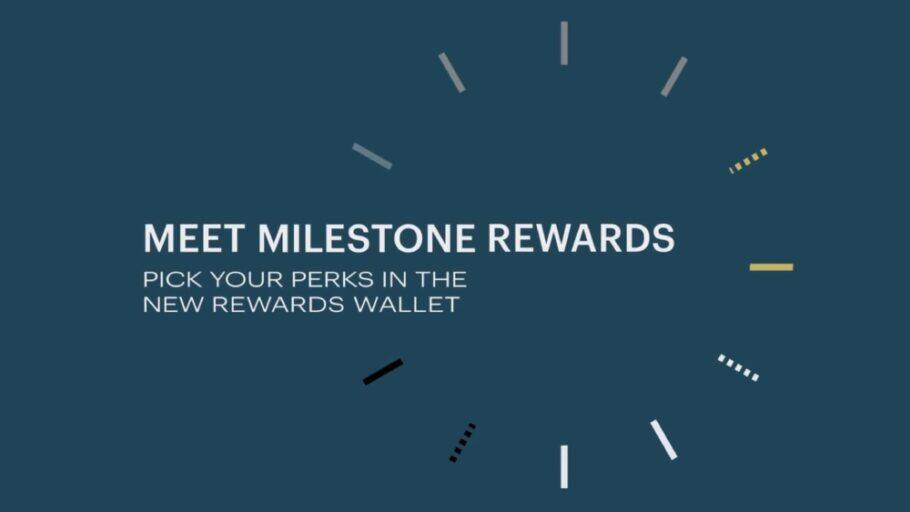 MEET MILESTONE REWARDS
PICK YOUR PERKS IN THE NEW REWARDS WALLET